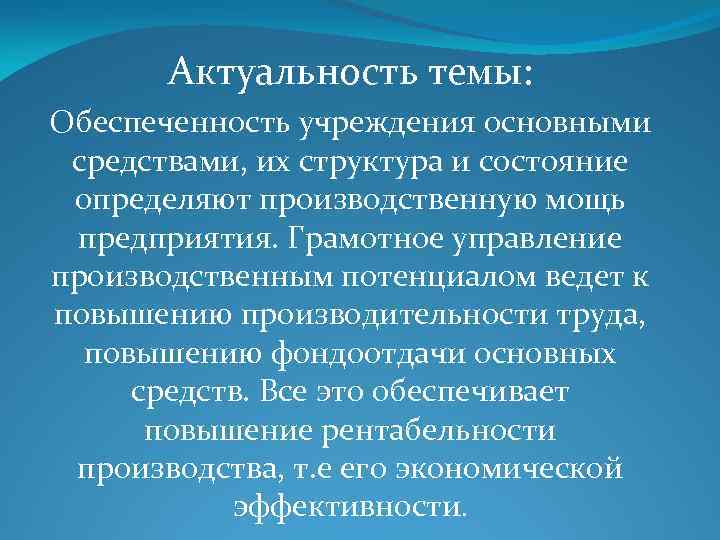 Актуальность темы:

Обеспеченность учреждения основными средствами, их структура и состояние определяют производственную мощь предприятия. Грамотное управление производственным потенциалом ведет к повышению производительности труда, повышению фондоотдачи основных средств. Все это обеспечивает повышение рентабельности производства, т.е его экономической эффективности.